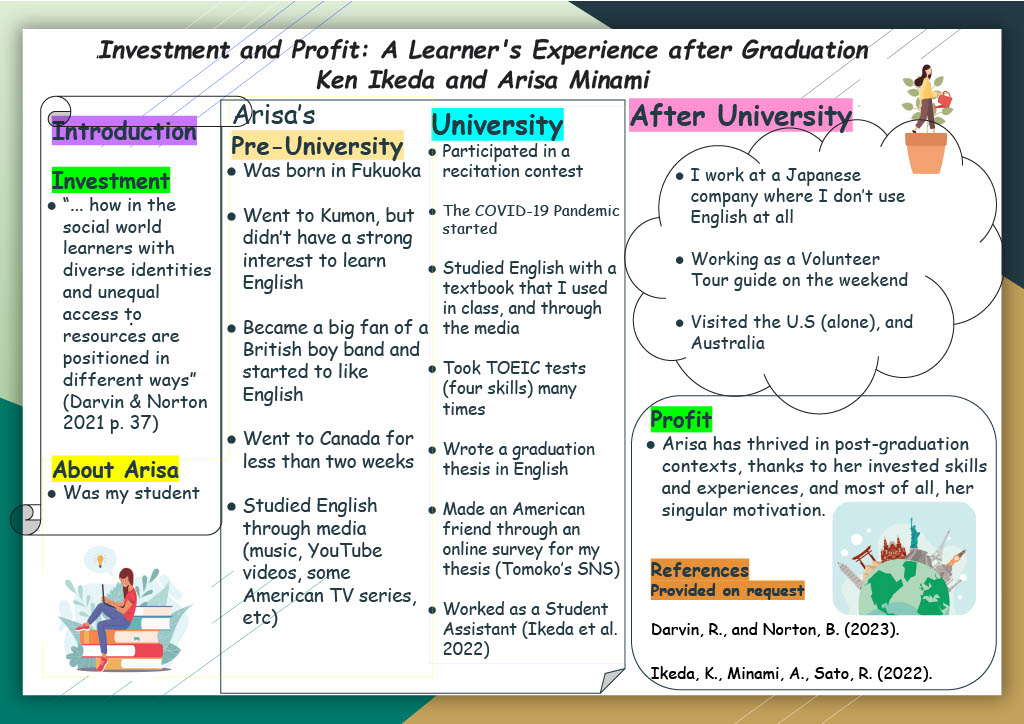 Investment and Profit: A Learner's Experience after Graduation
Ken Ikeda and Arisa Minami

Introduction

Investment
● "... how in the social world learners with diverse identities and unequal access to resources are positioned in different ways" (Darvin & Norton 2021 p. 37)

About Arisa
● Was my student

Arisa's
Pre-University
● Was born in Fukuoka
● Went to Kumon, but didn't have a strong interest to learn English
● Became a big fan of a British boy band and started to like English
● Went to Canada for less than two weeks
● Studied English through media (music, YouTube videos, some American TV series, etc)

University
● Participated in a recitation contest
● The COVID-19 Pandemic started
● Studied English with a textbook that I used in class, and through the media
● Took TOEIC tests (four skills) many times
● Wrote a graduation thesis in English
● Made an American friend through an online survey for my thesis (Tomoko's SNS)
● Worked as a Student Assistant (Ikeda et al. 2022)

After University
● I work at a Japanese company where I don't use English at all
● Working as a Volunteer Tour guide on the weekend
● Visited the U.S (alone), and Australia

Profit
● Arisa has thrived in post-graduation contexts, thanks to her invested skills and experiences, and most of all, her singular motivation.

References
Provided on request

Darvin, R., and Norton, B. (2023).

Ikeda, K., Minami, A., Sato, R. (2022).